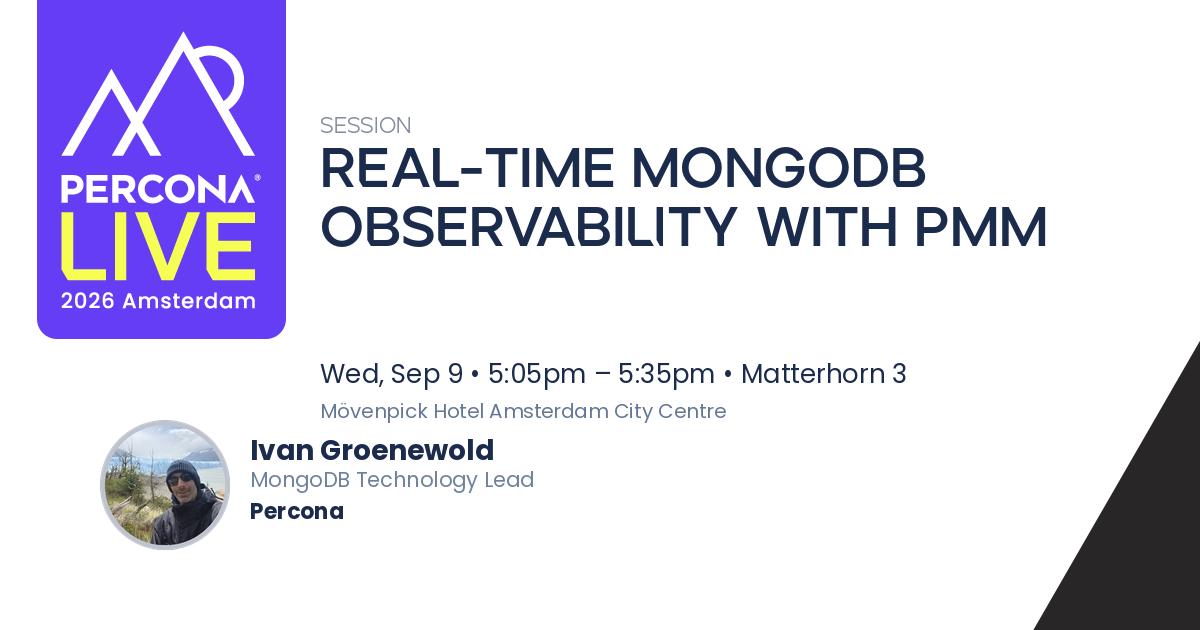 PERCONA®
LIVE
2026 Amsterdam

SESSION
REAL-TIME MONGODB OBSERVABILITY WITH PMM

Wed, Sep 9 • 5:05pm – 5:35pm • Matterhorn 3
Mövenpick Hotel Amsterdam City Centre

Ivan Groenewold
MongoDB Technology Lead
Percona